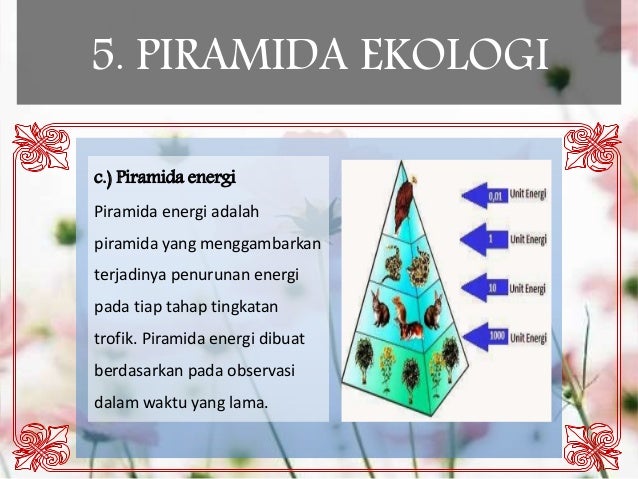 5. PIRAMIDA EKOLOGI

c.) Piramida energi

Piramida energi adalah piramida yang menggambarkan terjadinya penurunan energi pada tiap tahap tingkatan trofik. Piramida energi dibuat berdasarkan pada observasi dalam waktu yang lama.

0,01 Unit Energi
1 Unit Energi
10 Unit Energi
1000 Unit Energi